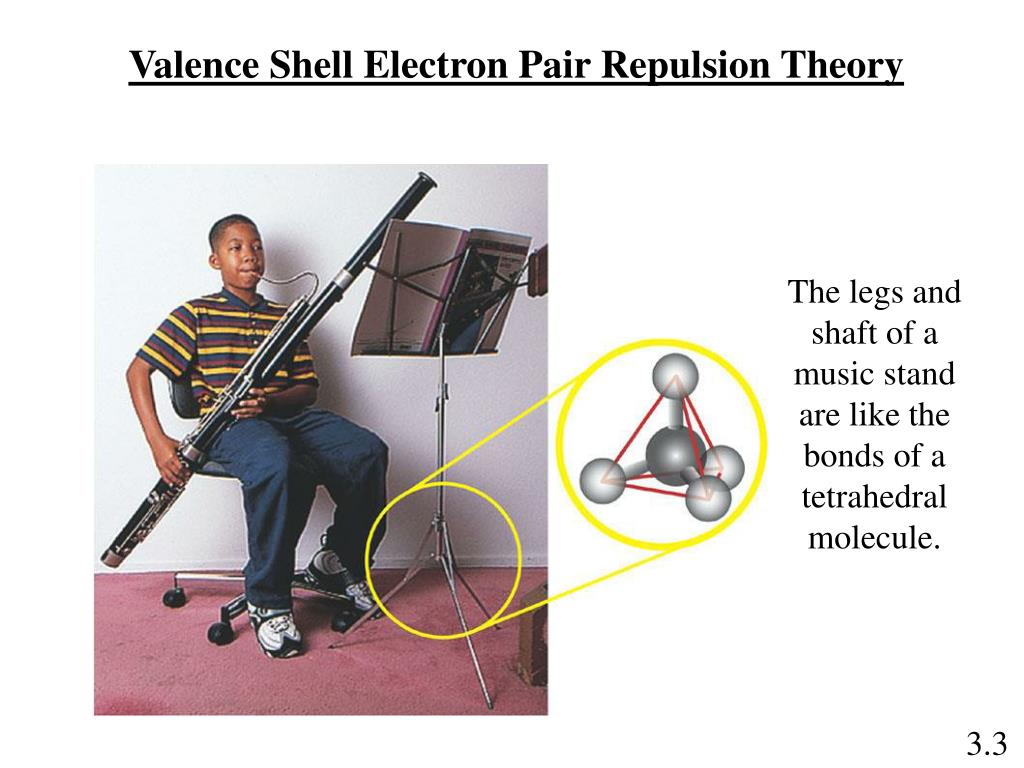 Valence Shell Electron Pair Repulsion Theory

The legs and shaft of a music stand are like the bonds of a tetrahedral molecule.

3.3